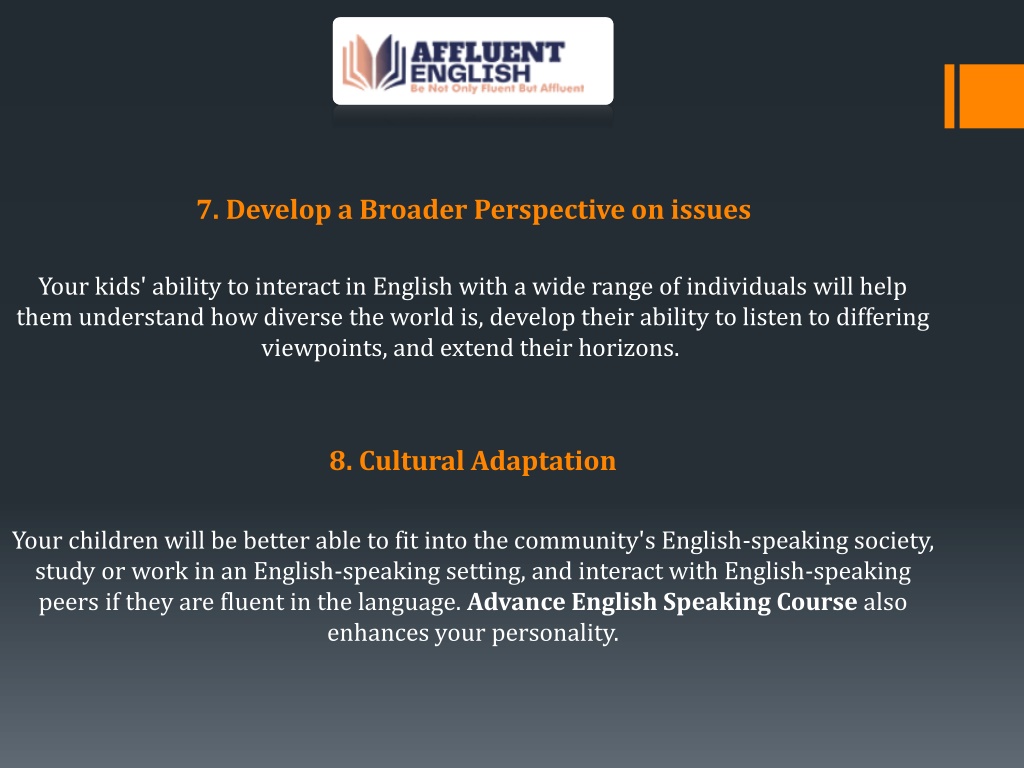 AFFLUENT ENGLISH
Be Not Only Fluent But Affluent

7. Develop a Broader Perspective on issues

Your kids' ability to interact in English with a wide range of individuals will help them understand how diverse the world is, develop their ability to listen to differing viewpoints, and extend their horizons.

8. Cultural Adaptation

Your children will be better able to fit into the community's English-speaking society, study or work in an English-speaking setting, and interact with English-speaking peers if they are fluent in the language. Advance English Speaking Course also enhances your personality.